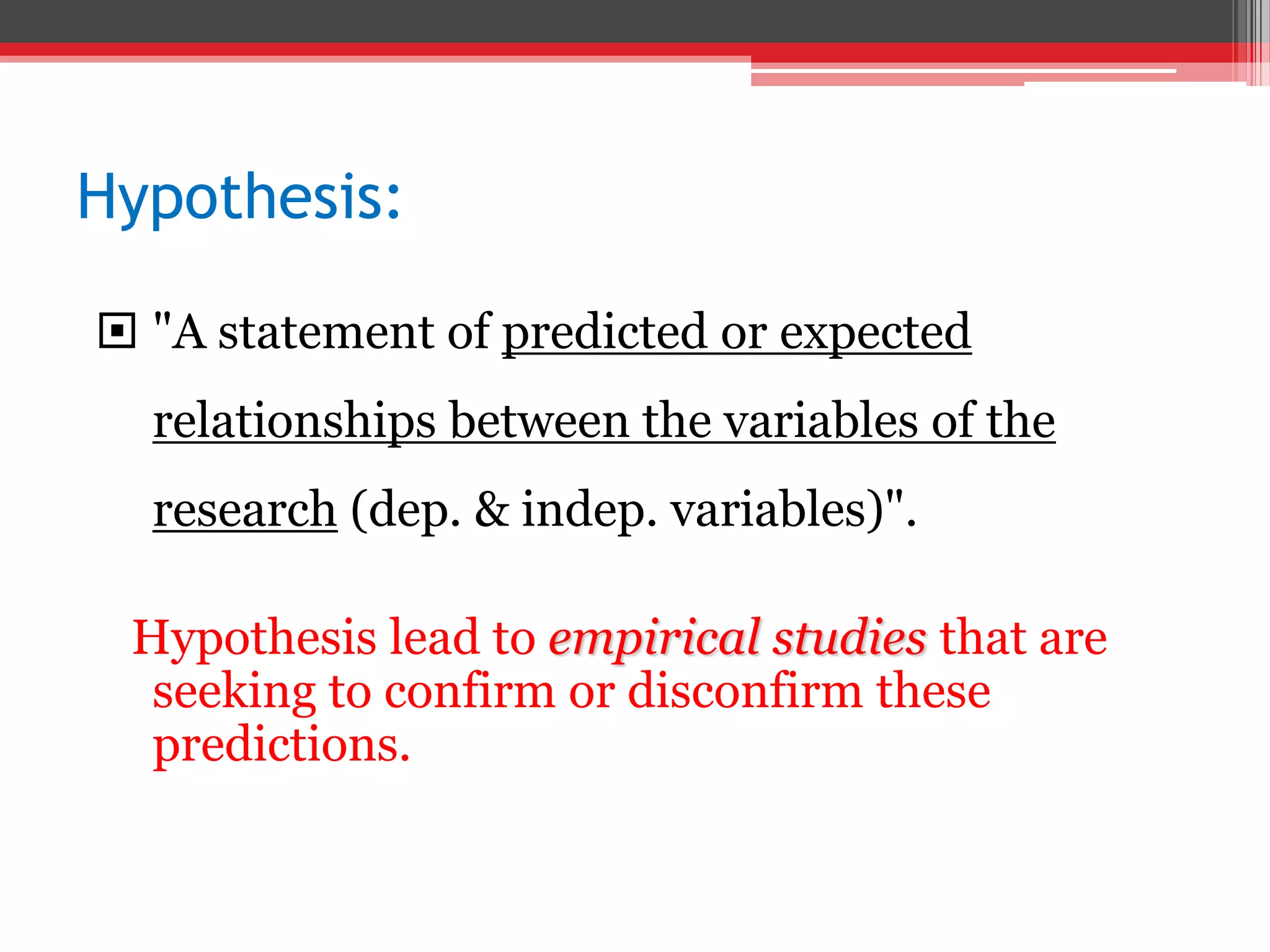 Hypothesis:

"A statement of predicted or expected relationships between the variables of the research (dep. & indep. variables)".

Hypothesis lead to empirical studies that are seeking to confirm or disconfirm these predictions.